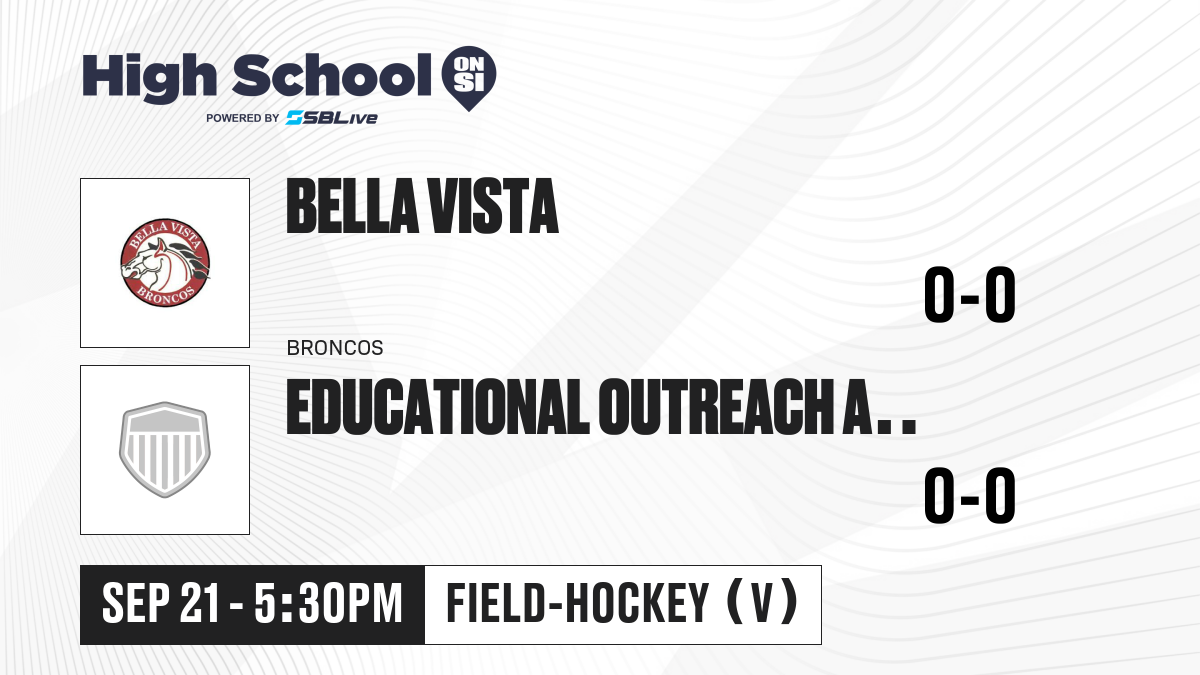 High School ON SI
POWERED BY SBLive

BELLA VISTA BRONCOS

BELLA VISTA

0-0

BRONCOS

EDUCATIONAL OUTREACH A..

0-0

SEP 21 - 5:30PM

FIELD-HOCKEY (V)